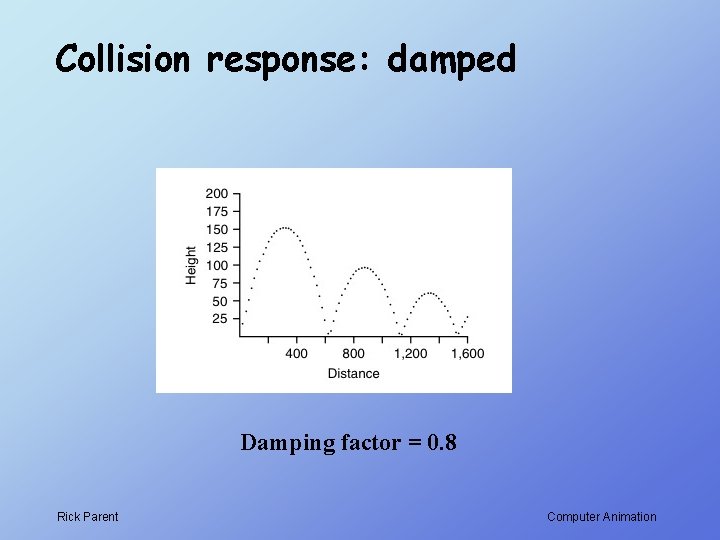 Collision response: damped

200
175
150
125
100
75
50
25
Height
400
800
1,200
1,600
Distance

Damping factor = 0.8

Rick Parent

Computer Animation